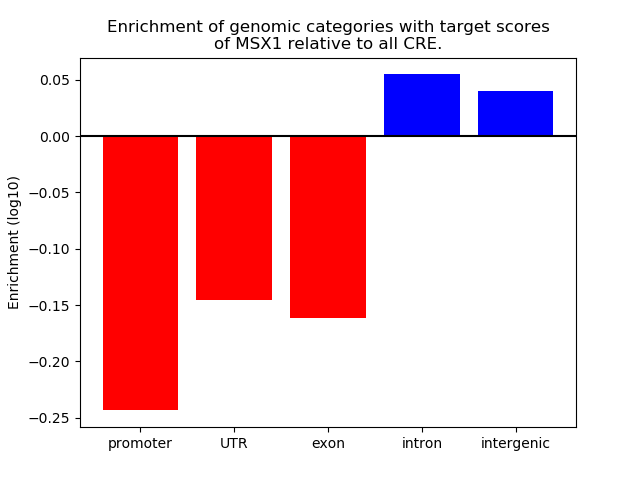 Enrichment of genomic categories with target scores of MSX1 relative to all CRE.

Enrichment (log10)

0.05
0.00
−0.05
−0.10
−0.15
−0.20
−0.25

promoter
UTR
exon
intron
intergenic